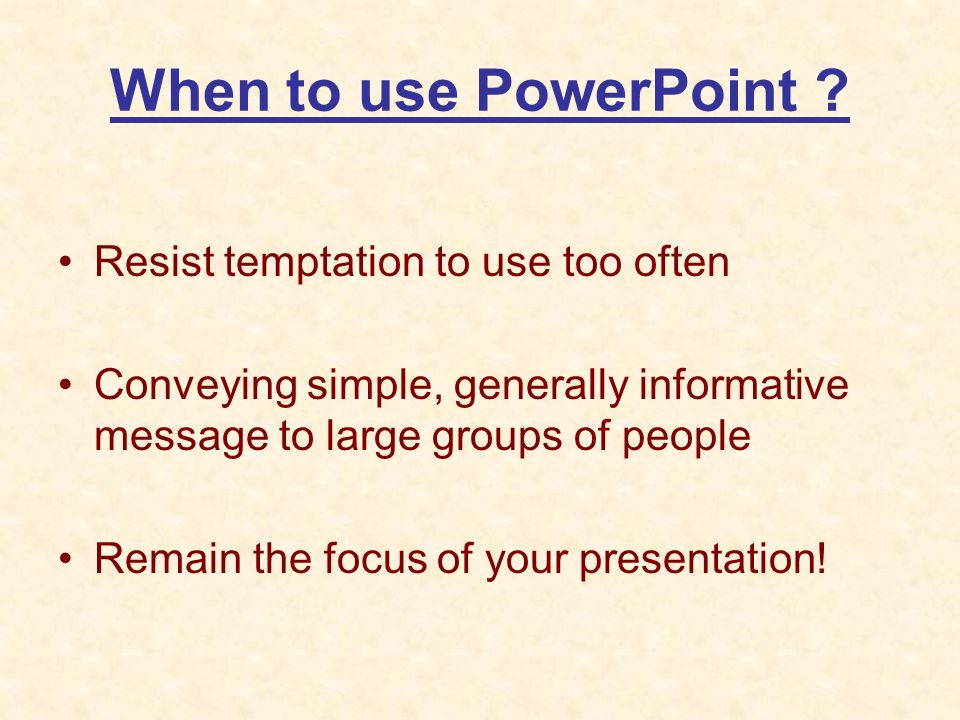 When to use PowerPoint ?

• Resist temptation to use too often

• Conveying simple, generally informative message to large groups of people

• Remain the focus of your presentation!